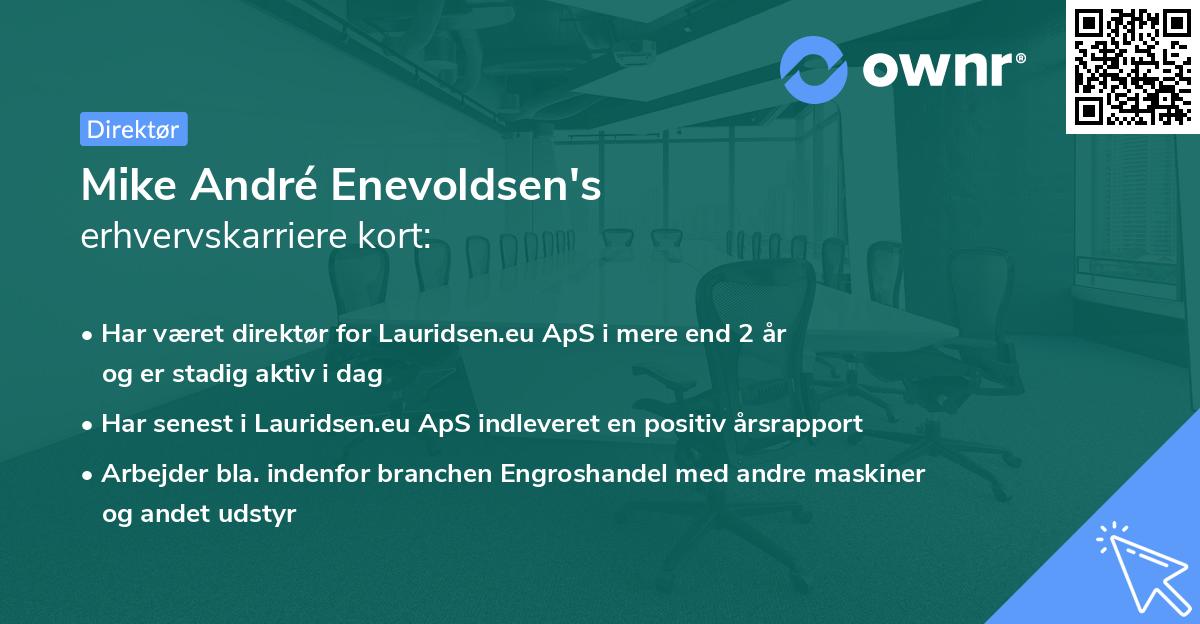 ownr®

Direktør

Mike André Enevoldsen's
erhvervskarriere kort:

• Har været direktør for Lauridsen.eu ApS i mere end 2 år og er stadig aktiv i dag

• Har senest i Lauridsen.eu ApS indleveret en positiv årsrapport

• Arbejder bla. indenfor branchen Engroshandel med andre maskiner og andet udstyr